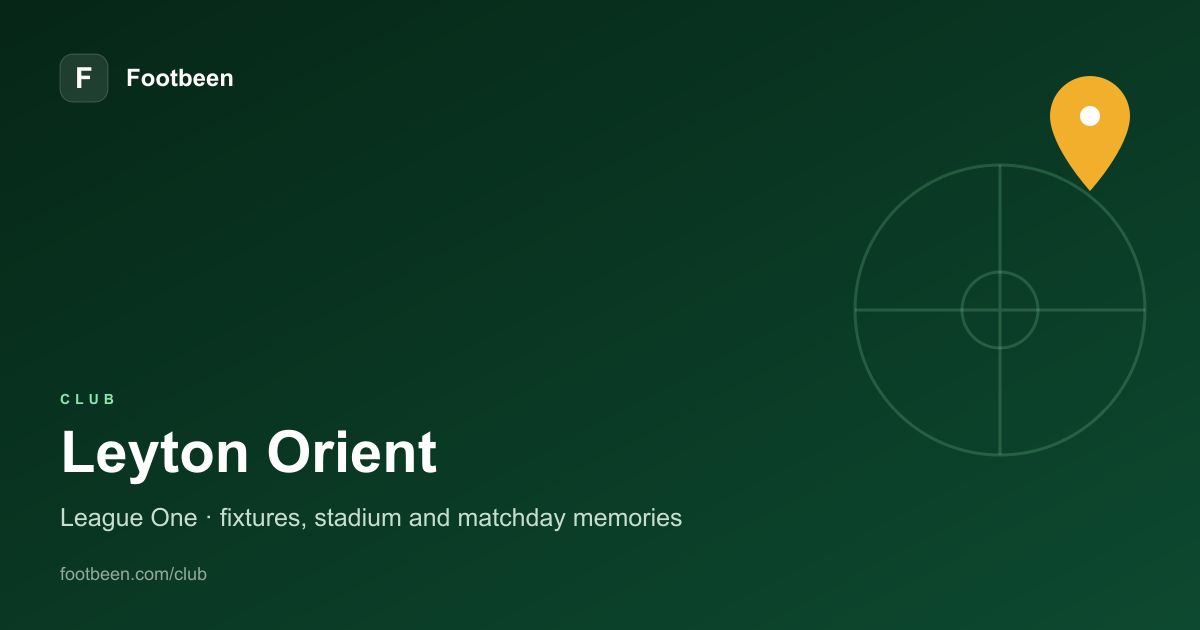 F Footbeen

CLUB

Leyton Orient

League One · fixtures, stadium and matchday memories

footbeen.com/club